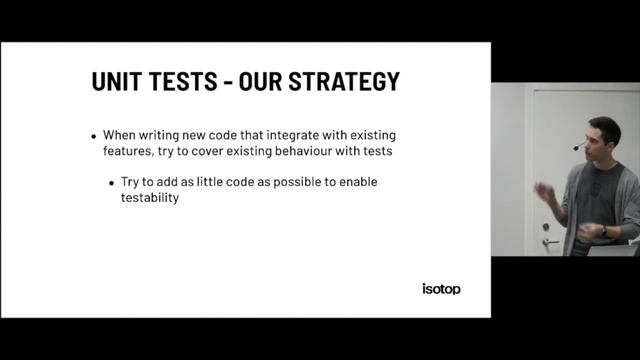 UNIT TESTS - OUR STRATEGY

• When writing new code that integrate with existing features, try to cover existing behaviour with tests

• Try to add as little code as possible to enable testability

isotop